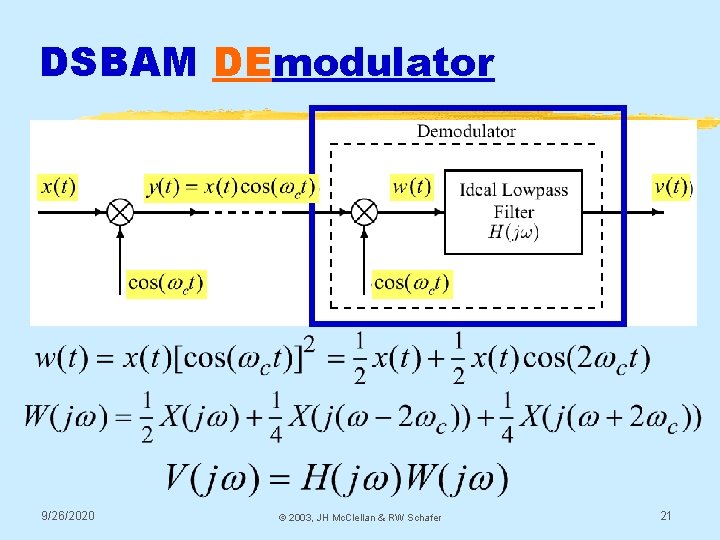 DSBAM DEmodulator

Demodulator

$x(t)$

$y(t) = x(t)\cos(\omega_c t)$

$w(t)$

Ideal Lowpass Filter $H(j\omega)$

$v(t)$

$\cos(\omega_c t)$

$\cos(\omega_c t)$

$w(t) = x(t)[\cos(\omega_c t)]^2 = \frac{1}{2}x(t) + \frac{1}{2}x(t)\cos(2\omega_c t)$

$W(j\omega) = \frac{1}{2}X(j\omega) + \frac{1}{4}X(j(\omega - 2\omega_c)) + \frac{1}{4}X(j(\omega + 2\omega_c))$

$V(j\omega) = H(j\omega)W(j\omega)$

9/26/2020

© 2003, JH McClellan & RW Schafer

21